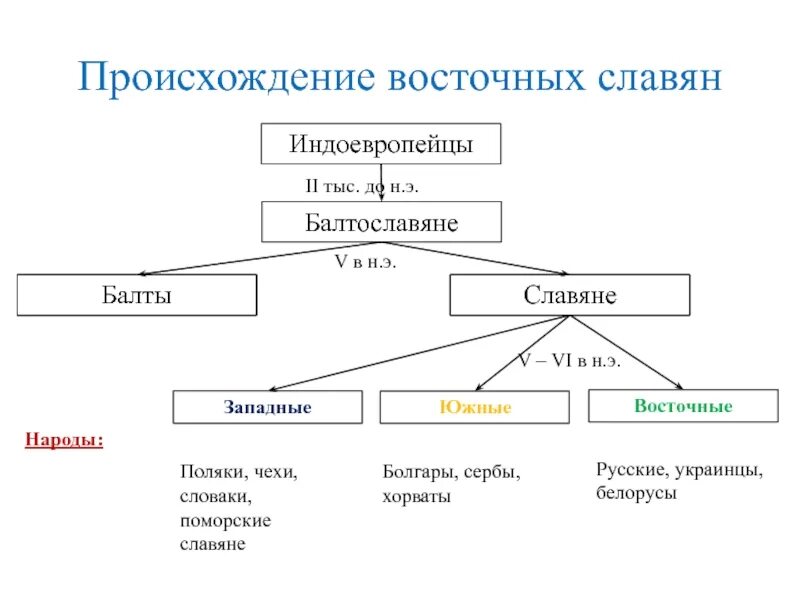 Происхождение восточных славян

Индоевропейцы

II тыс. до н.э.

Балтославяне

V в н.э.

Балты

Славяне

V – VI в н.э.

Западные

Южные

Восточные

Народы:

Поляки, чехи, словаки, поморские славяне

Болгары, сербы, хорваты

Русские, украинцы, белорусы